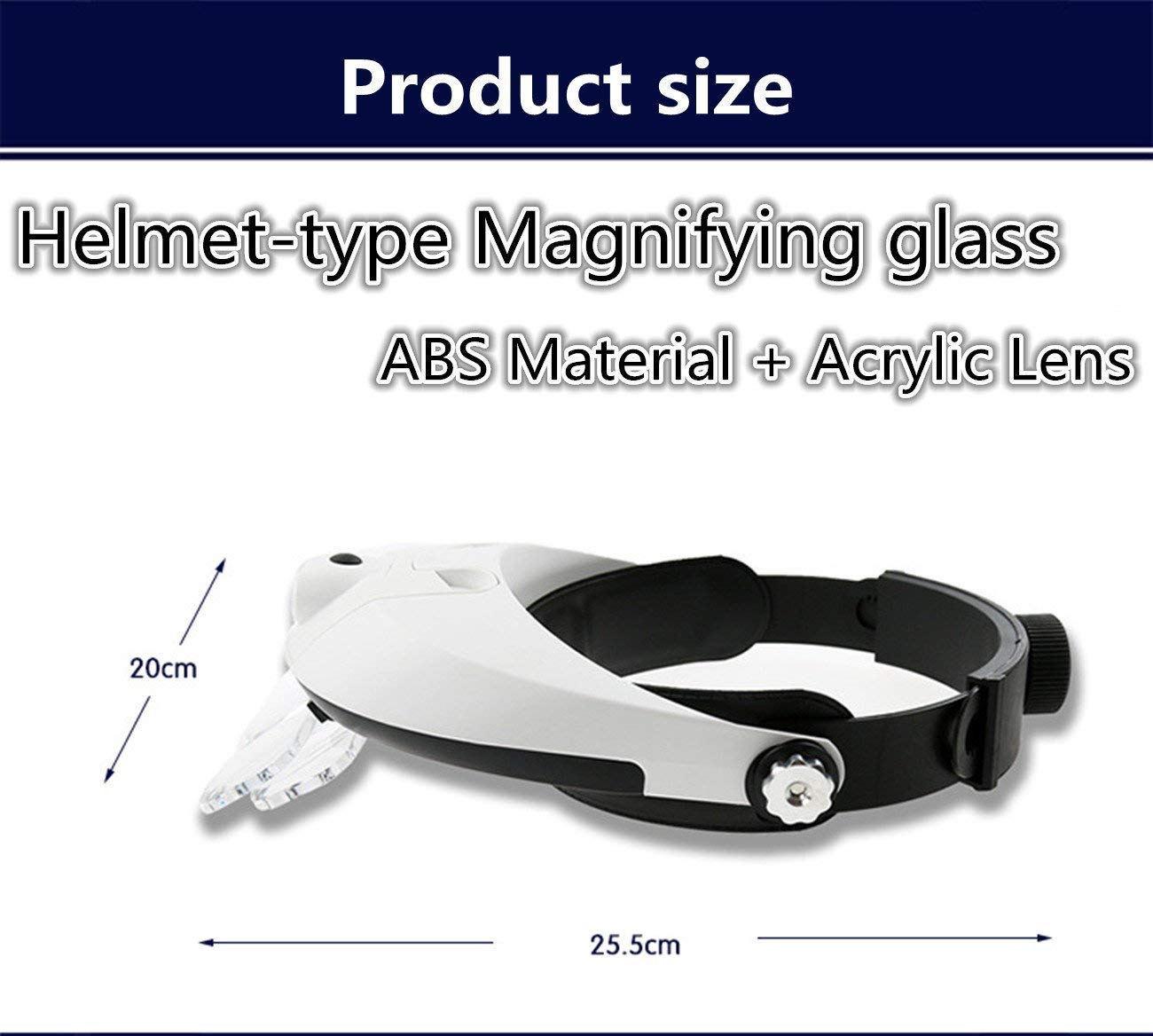 Product size

Helmet-type Magnifying glass

ABS Material + Acrylic Lens

20cm

25.5cm